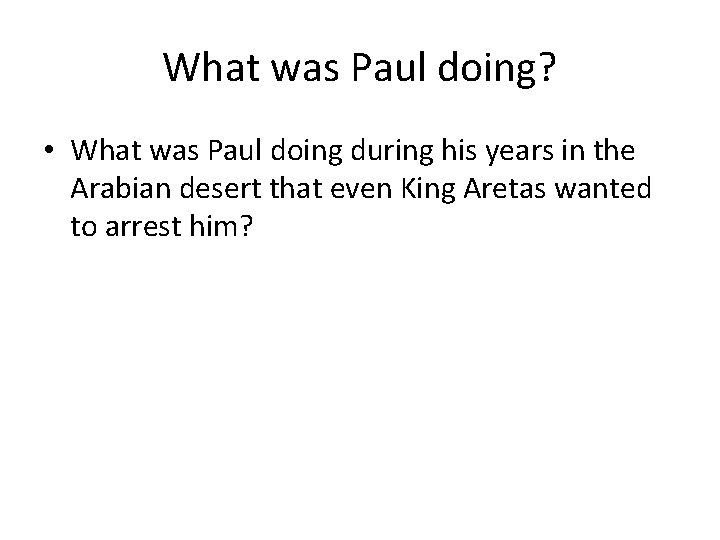 What was Paul doing?

• What was Paul doing during his years in the Arabian desert that even King Aretas wanted to arrest him?